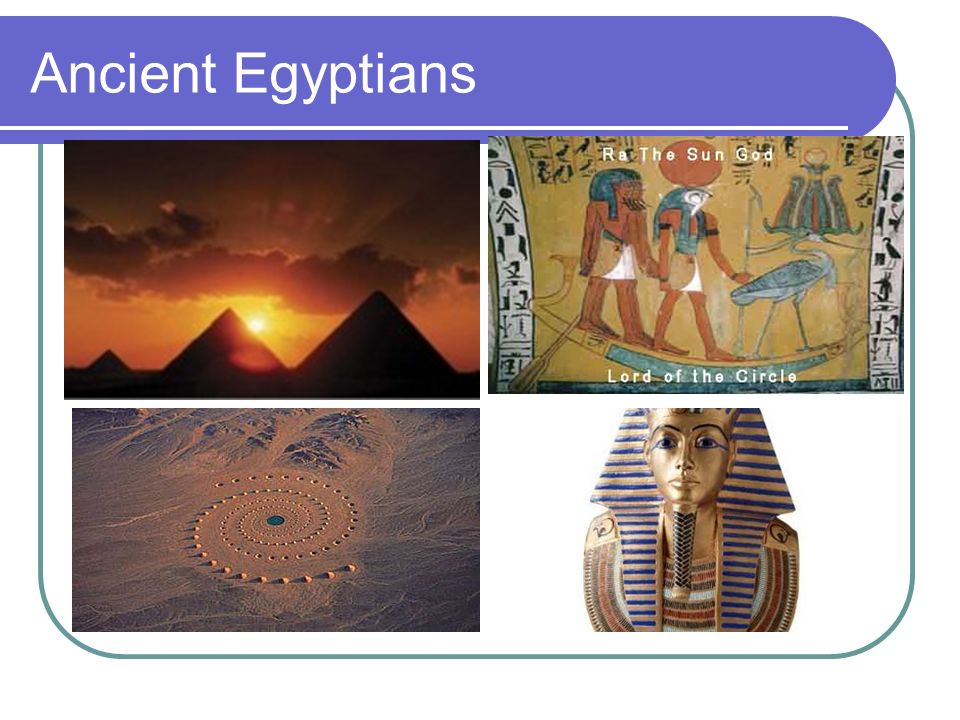 Ancient Egyptians

Ra The Sun God

Lord of the Circle